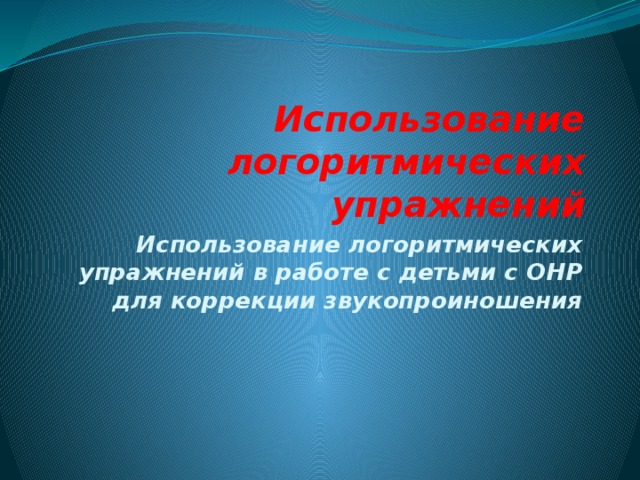 Использование логоритмических упражнений

Использование логоритмических упражнений в работе с детьми с ОНР для коррекции звукопроиношения